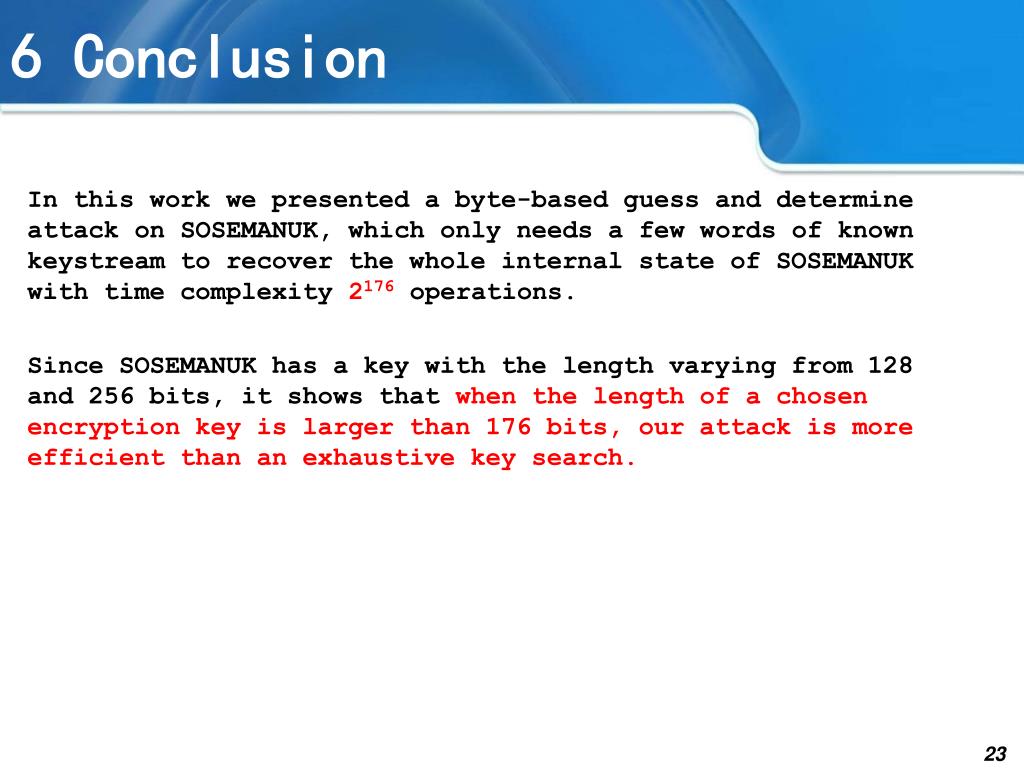 6 Conclusion

In this work we presented a byte-based guess and determine attack on SOSEMANUK, which only needs a few words of known keystream to recover the whole internal state of SOSEMANUK with time complexity $2^{176}$ operations.

Since SOSEMANUK has a key with the length varying from 128 and 256 bits, it shows that when the length of a chosen encryption key is larger than 176 bits, our attack is more efficient than an exhaustive key search.

23